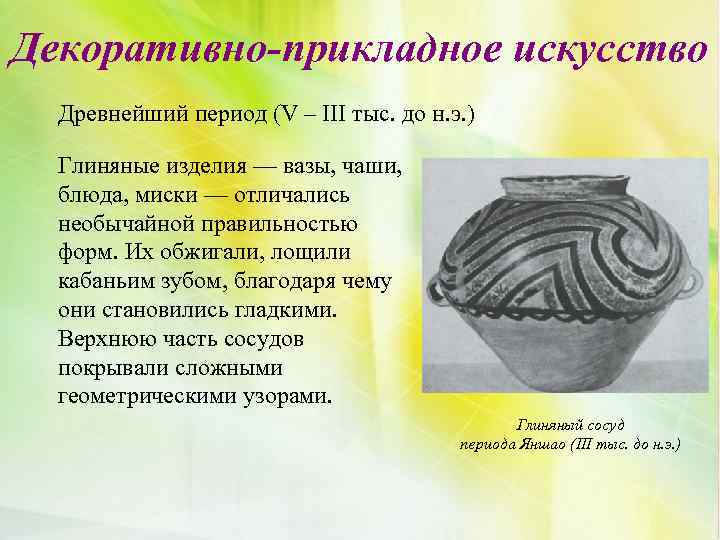 Декоративно-прикладное искусство

Древнейший период (V – III тыс. до н.э.)

Глиняные изделия — вазы, чаши, блюда, миски — отличались необычайной правильностью форм. Их обжигали, лощили кабаньим зубом, благодаря чему они становились гладкими. Верхнюю часть сосудов покрывали сложными геометрическими узорами.

Глиняный сосуд периода Яншао (III тыс. до н.э.)